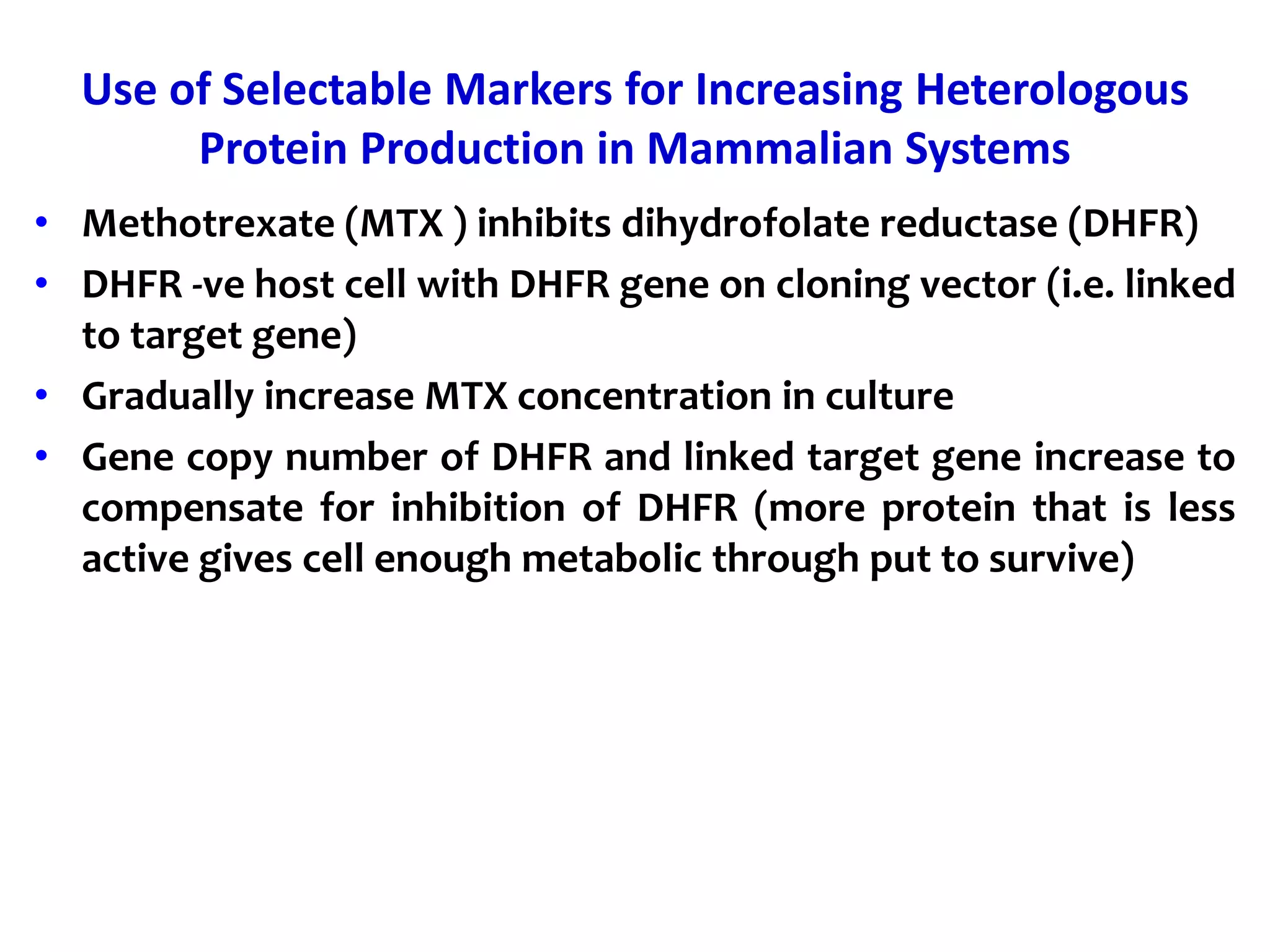 Use of Selectable Markers for Increasing Heterologous Protein Production in Mammalian Systems

• Methotrexate (MTX ) inhibits dihydrofolate reductase (DHFR)
• DHFR -ve host cell with DHFR gene on cloning vector (i.e. linked to target gene)
• Gradually increase MTX concentration in culture
• Gene copy number of DHFR and linked target gene increase to compensate for inhibition of DHFR (more protein that is less active gives cell enough metabolic through put to survive)